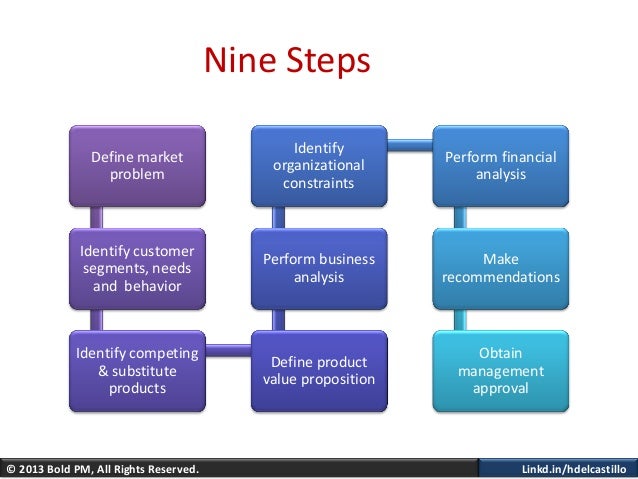 Nine Steps

Define market problem

Identify customer segments, needs and behavior

Identify competing & substitute products

Define product value proposition

Perform business analysis

Identify organizational constraints

Perform financial analysis

Make recommendations

Obtain management approval

© 2013 Bold PM, All Rights Reserved.

Linkd.in/hdelcastillo